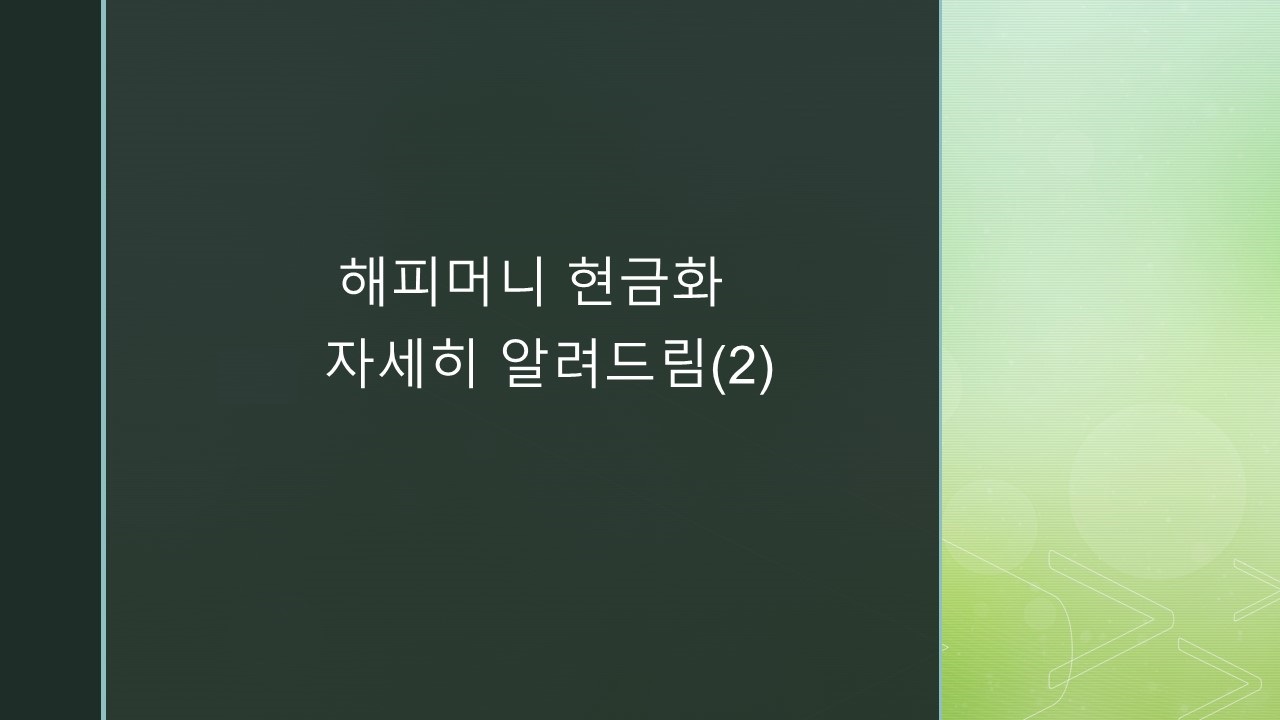 해피머니 현금화
자세히 알려드림(2)